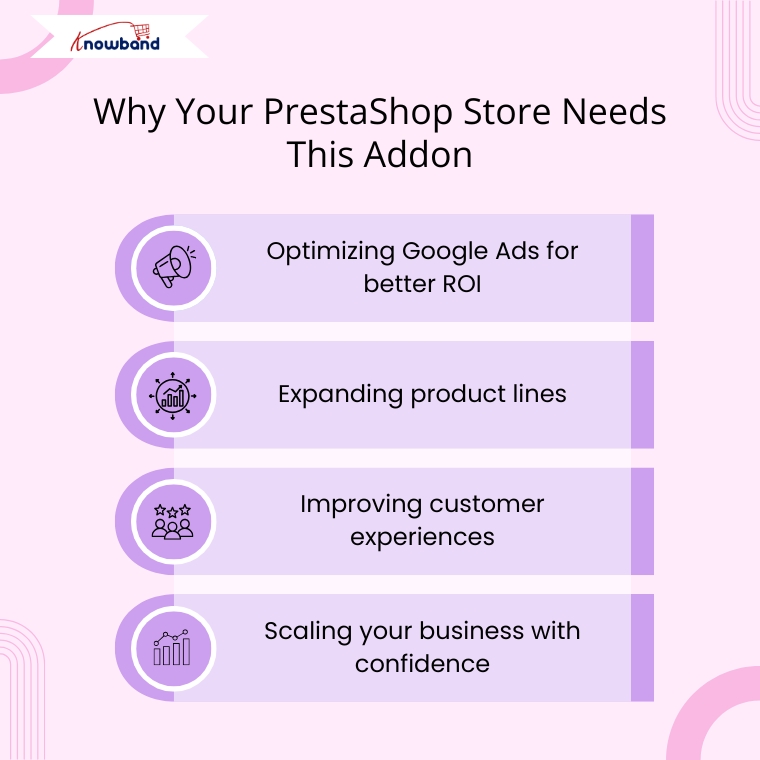 Knowband

Why Your PrestaShop Store Needs This Addon

Optimizing Google Ads for better ROI

Expanding product lines

Improving customer experiences

Scaling your business with confidence